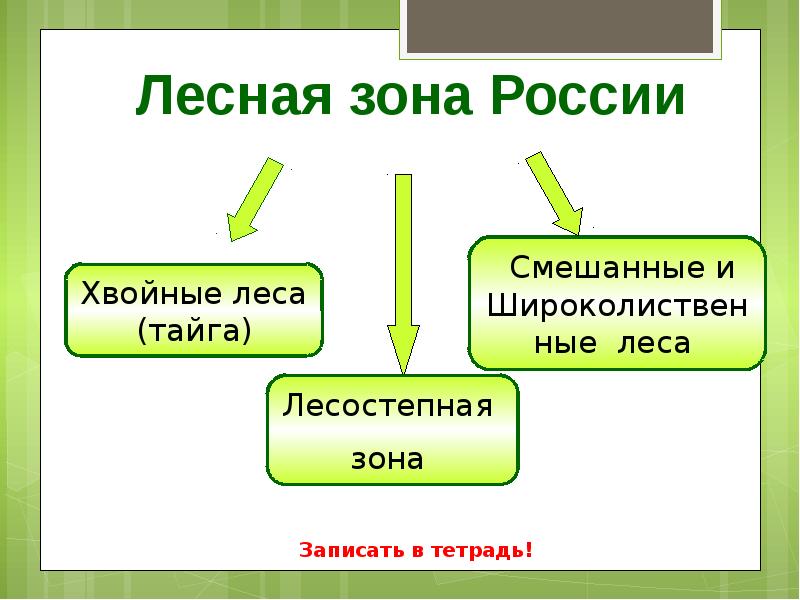 Лесная зона России

Хвойные леса (тайга)

Лесостепная зона

Смешанные и Широколиственные леса

Записать в тетрадь!